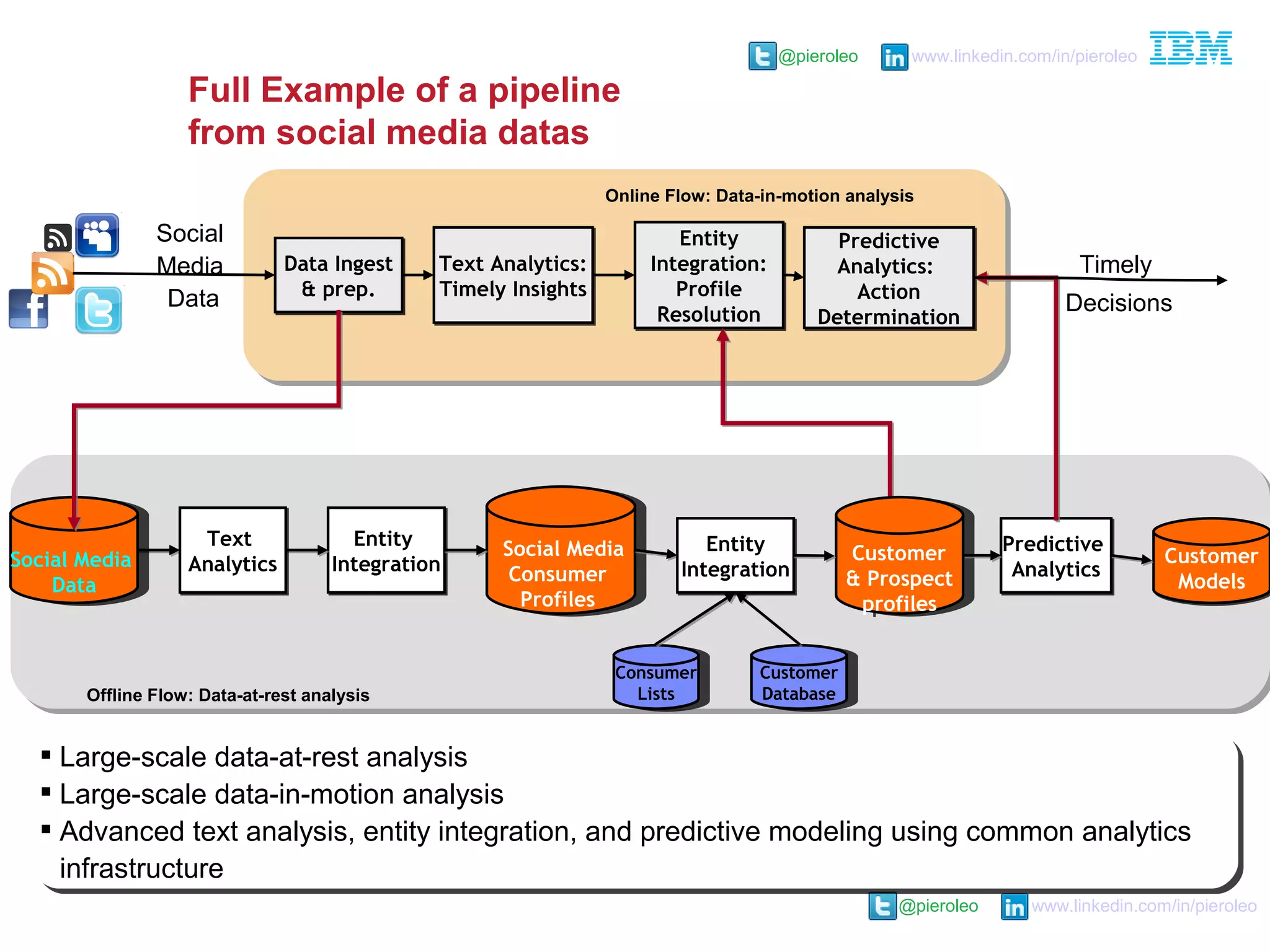 @pieroleo www.linkedin.com/in/pieroleo IBM

Full Example of a pipeline from social media datas

Online Flow: Data-in-motion analysis

Social Media Data

Data Ingest & prep.

Text Analytics: Timely Insights

Entity Integration: Profile Resolution

Predictive Analytics: Action Determination

Timely Decisions

Social Media Data

Text Analytics

Entity Integration

Social Media Consumer Profiles

Entity Integration

Customer & Prospect profiles

Predictive Analytics

Customer Models

Consumer Lists

Customer Database

Offline Flow: Data-at-rest analysis

▪ Large-scale data-at-rest analysis
▪ Large-scale data-in-motion analysis
▪ Advanced text analysis, entity integration, and predictive modeling using common analytics infrastructure

@pieroleo www.linkedin.com/in/pieroleo